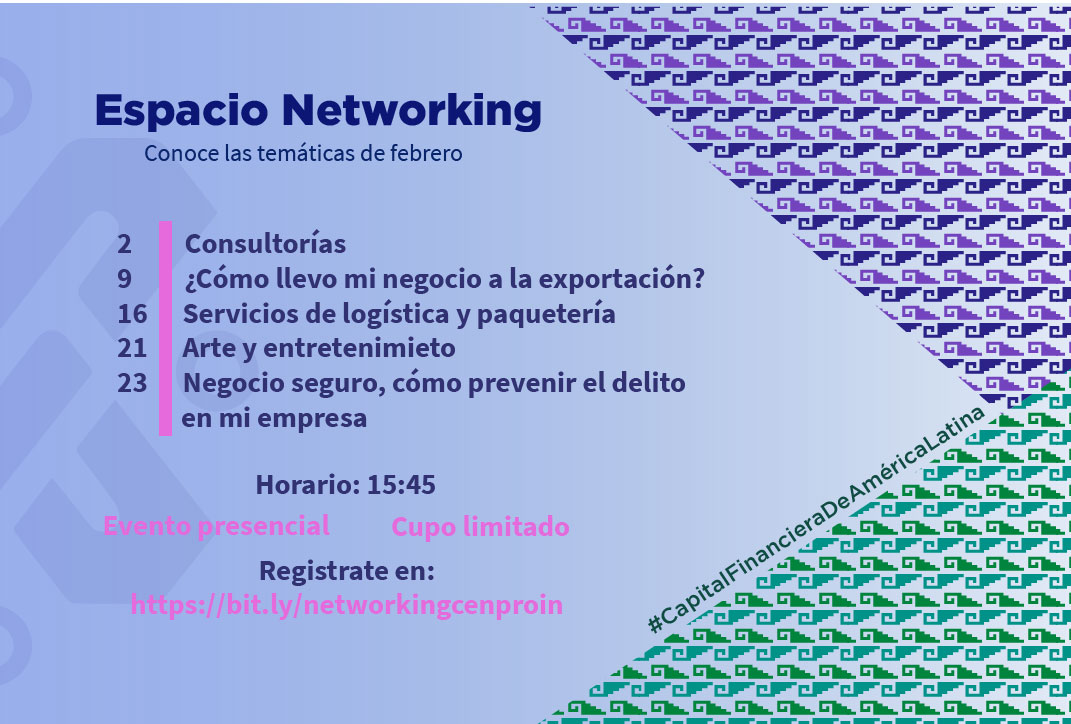 Espacio Networking
Conoce las temáticas de febrero

2 Consultorías
9 ¿Cómo llevo mi negocio a la exportación?
16 Servicios de logística y paquetería
21 Arte y entretenimieto
23 Negocio seguro, cómo prevenir el delito en mi empresa

Horario: 15:45

Evento presencial Cupo limitado

Registrate en:
https://bit.ly/networkingcenproin

#CapitalFinancieraDeAméricaLatina